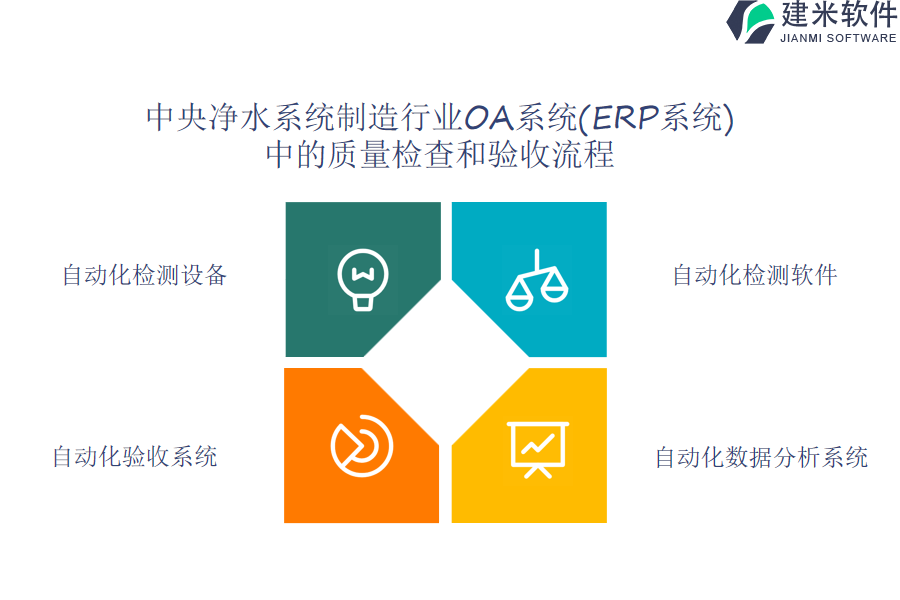 建米软件
JIANMI SOFTWARE

中央净水系统制造行业OA系统(ERP系统)中的质量检查和验收流程

自动化检测设备

自动化检测软件

自动化验收系统

自动化数据分析系统